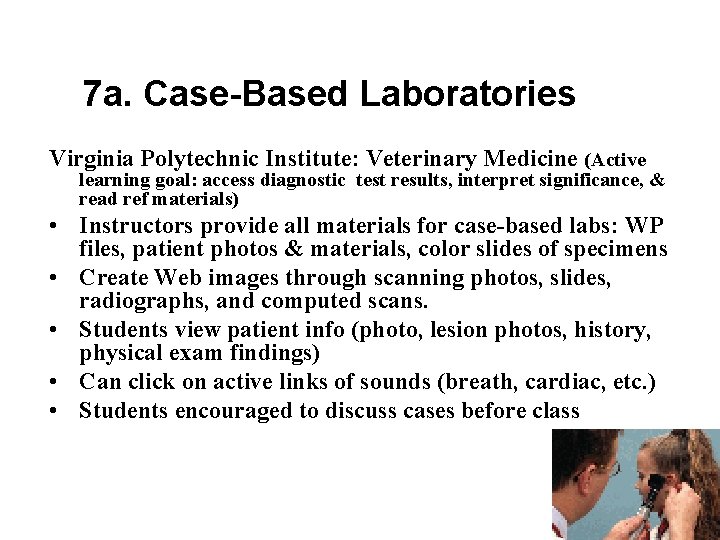 7a. Case-Based Laboratories

Virginia Polytechnic Institute: Veterinary Medicine (Active learning goal: access diagnostic test results, interpret significance, & read ref materials)

• Instructors provide all materials for case-based labs: WP files, patient photos & materials, color slides of specimens
• Create Web images through scanning photos, slides, radiographs, and computed scans.
• Students view patient info (photo, lesion photos, history, physical exam findings)
• Can click on active links of sounds (breath, cardiac, etc.)
• Students encouraged to discuss cases before class